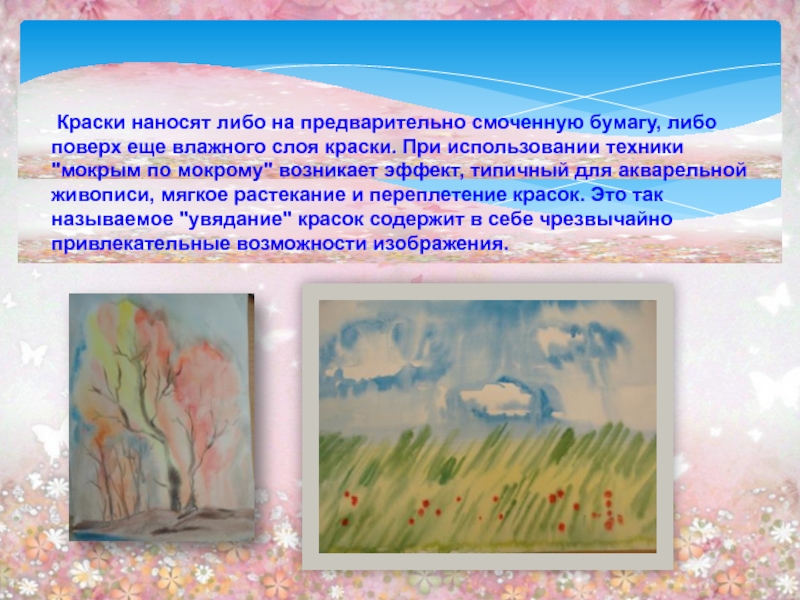 Краски наносят либо на предварительно смоченную бумагу, либо поверх еще влажного слоя краски. При использовании техники "мокрым по мокрому" возникает эффект, типичный для акварельной живописи, мягкое растекание и переплетение красок. Это так называемое "увядание" красок содержит в себе чрезвычайно привлекательные возможности изображения.